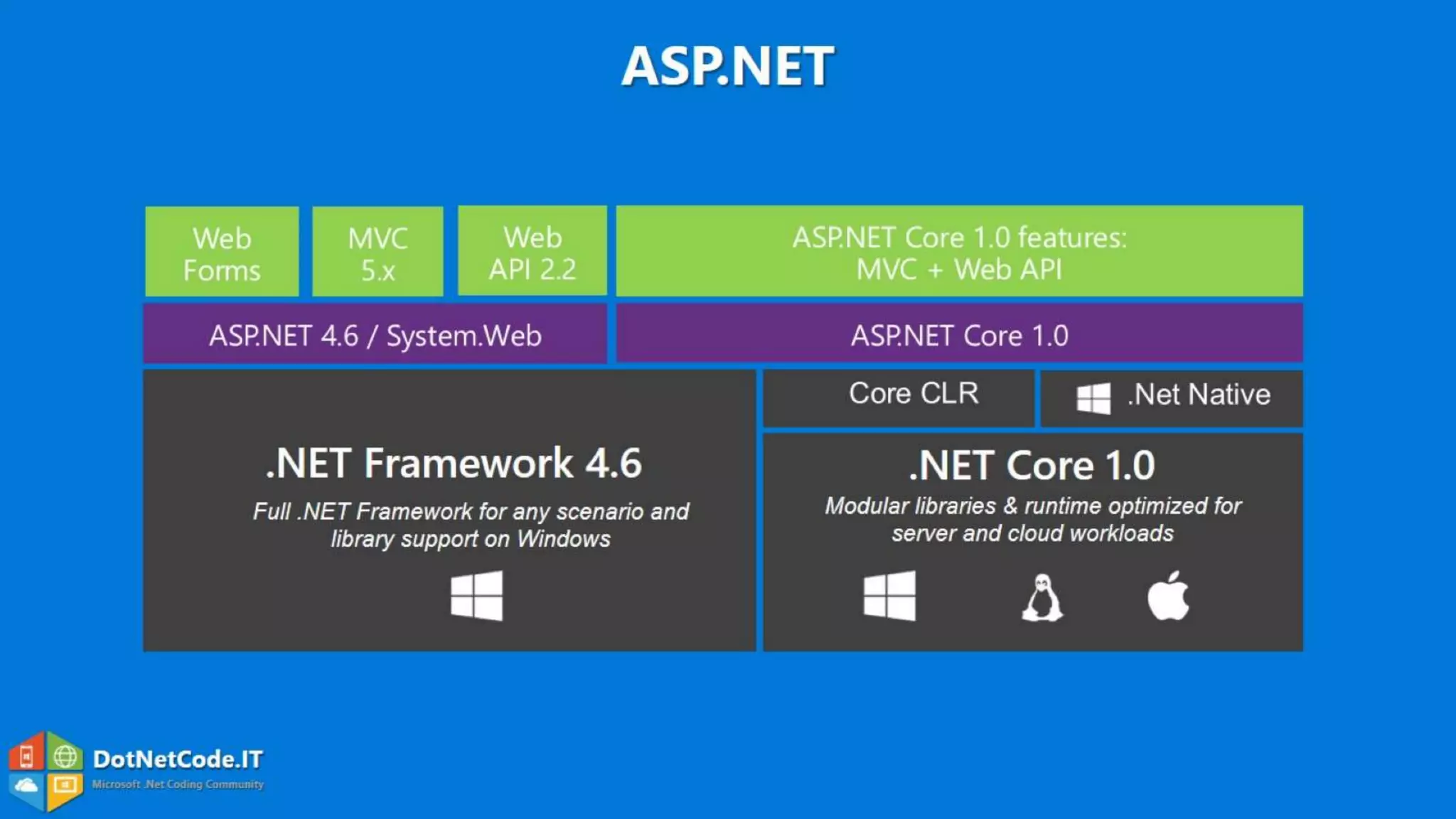 ASP.NET

Web Forms

MVC 5.x

Web API 2.2

ASP.NET Core 1.0 features: MVC + Web API

ASP.NET 4.6 / System.Web

ASP.NET Core 1.0

Core CLR

.Net Native

.NET Framework 4.6

Full .NET Framework for any scenario and library support on Windows

.NET Core 1.0

Modular libraries & runtime optimized for server and cloud workloads

DotNetCode.IT

Microsoft .Net Coding Community